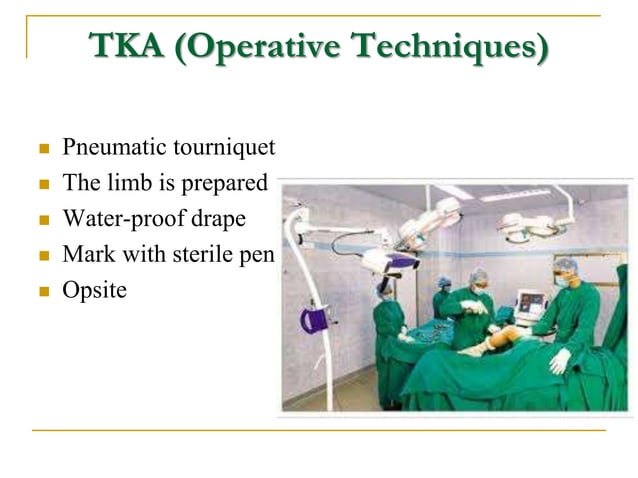 TKA (Operative Techniques)

- Pneumatic tourniquet
- The limb is prepared
- Water-proof drape
- Mark with sterile pen
- Opsite